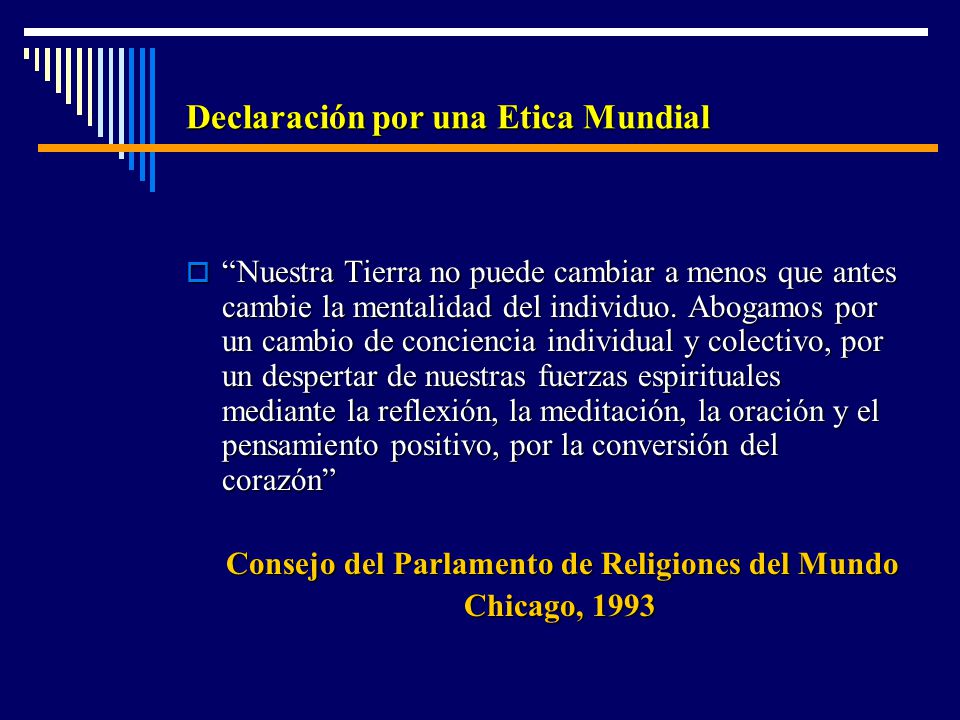 Declaración por una Etica Mundial

“Nuestra Tierra no puede cambiar a menos que antes cambie la mentalidad del individuo. Abogamos por un cambio de conciencia individual y colectivo, por un despertar de nuestras fuerzas espirituales mediante la reflexión, la meditación, la oración y el pensamiento positivo, por la conversión del corazón”

Consejo del Parlamento de Religiones del Mundo

Chicago, 1993